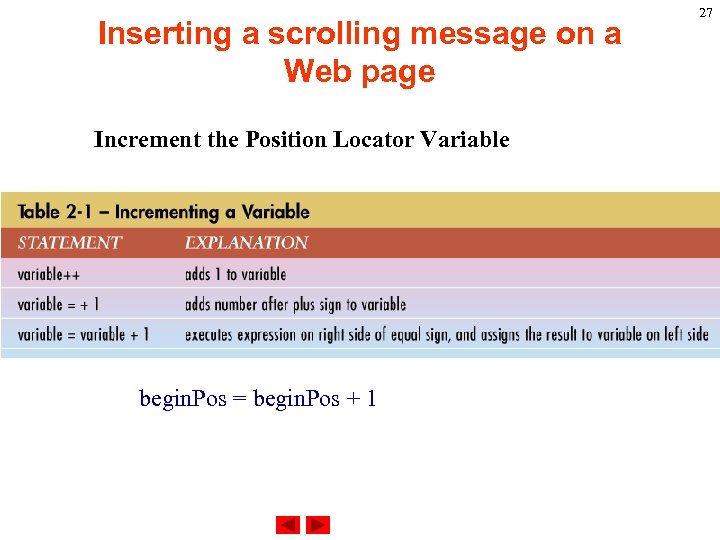 27

Inserting a scrolling message on a Web page

Increment the Position Locator Variable

Table 2-1 – Incrementing a Variable

| STATEMENT | EXPLANATION |
|---|---|
| variable++ | adds 1 to variable |
| variable = + 1 | adds number after plus sign to variable |
| variable = variable + 1 | executes expression on right side of equal sign, and assigns the result to variable on left side |

beginPos = beginPos + 1